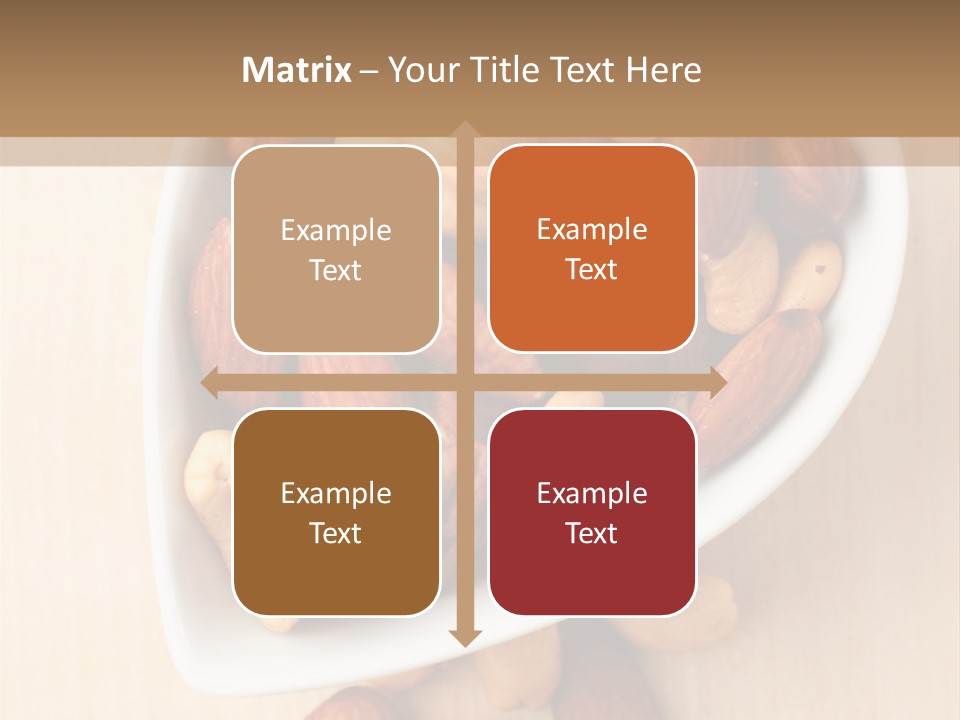 Matrix – Your Title Text Here

Example Text

Example Text

Example Text

Example Text